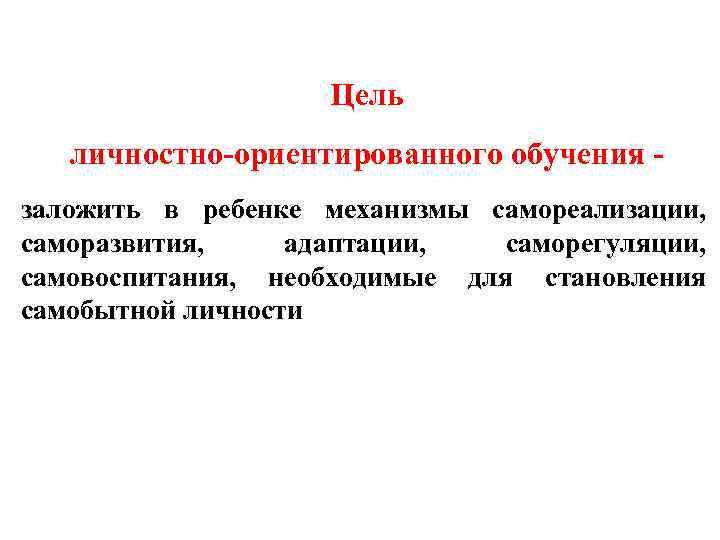 Цель

личностно-ориентированного обучения -

заложить в ребенке механизмы самореализации, саморазвития, адаптации, саморегуляции, самовоспитания, необходимые для становления самобытной личности